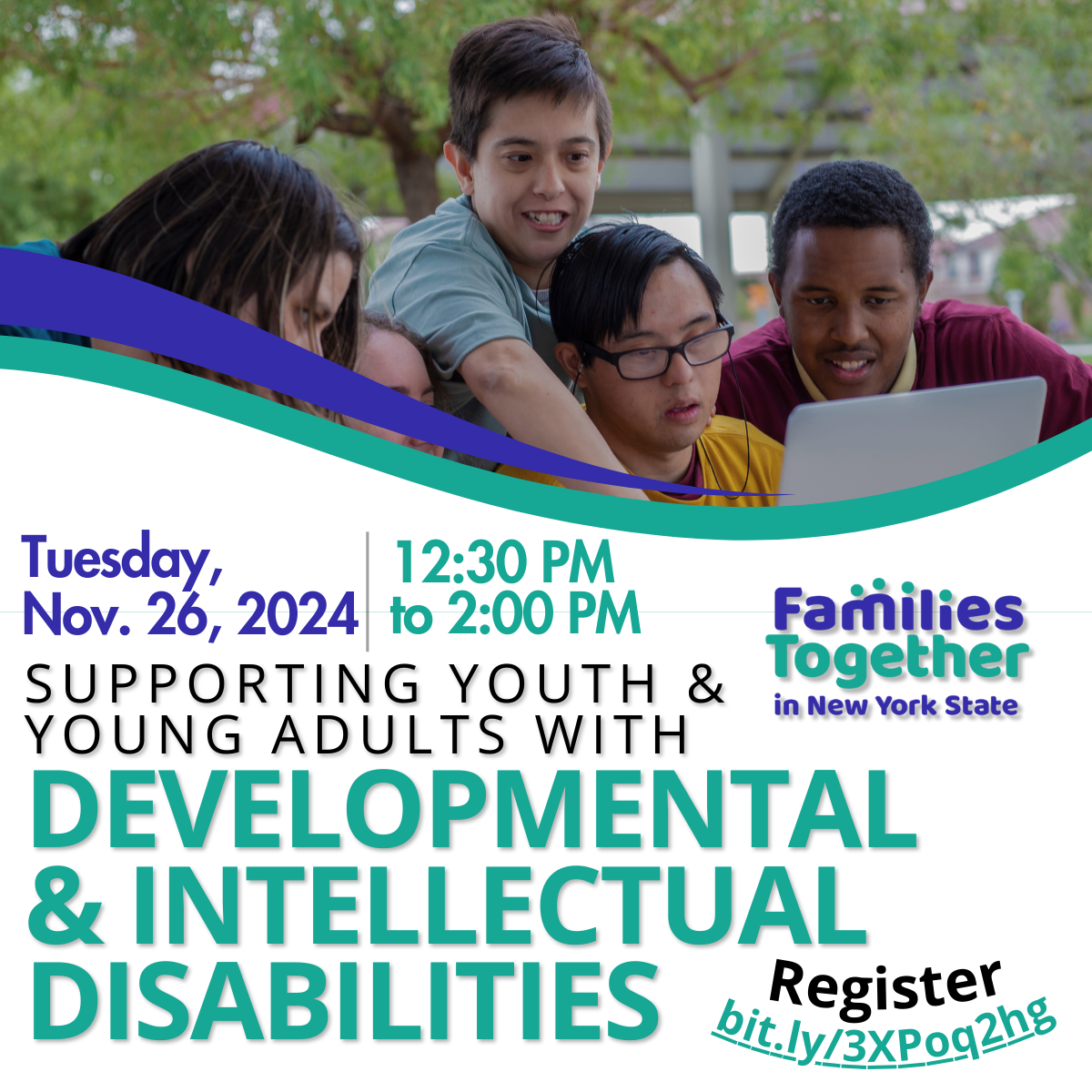 Tuesday, Nov. 26, 2024

12:30 PM to 2:00 PM

Families Together in New York State

SUPPORTING YOUTH & YOUNG ADULTS WITH

DEVELOPMENTAL & INTELLECTUAL DISABILITIES

Register
bit.ly/3XPoq2hg